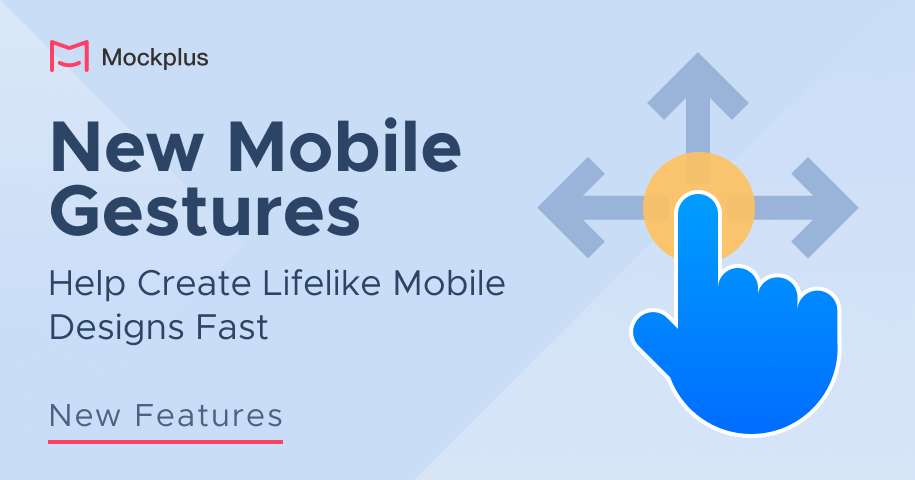 Mockplus

New Mobile Gestures

Help Create Lifelike Mobile Designs Fast

New Features